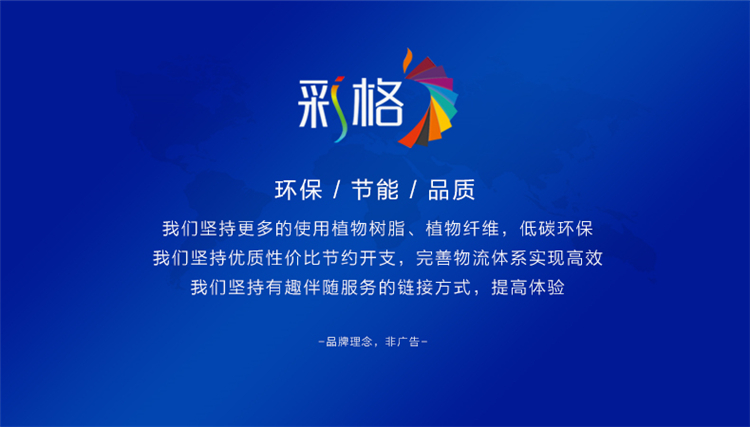 彩格

环保 / 节能 / 品质

我们坚持更多的使用植物树脂、植物纤维，低碳环保
我们坚持优质性价比节约开支，完善物流体系实现高效
我们坚持有趣伴随服务的链接方式，提高体验

-品牌理念，非广告-